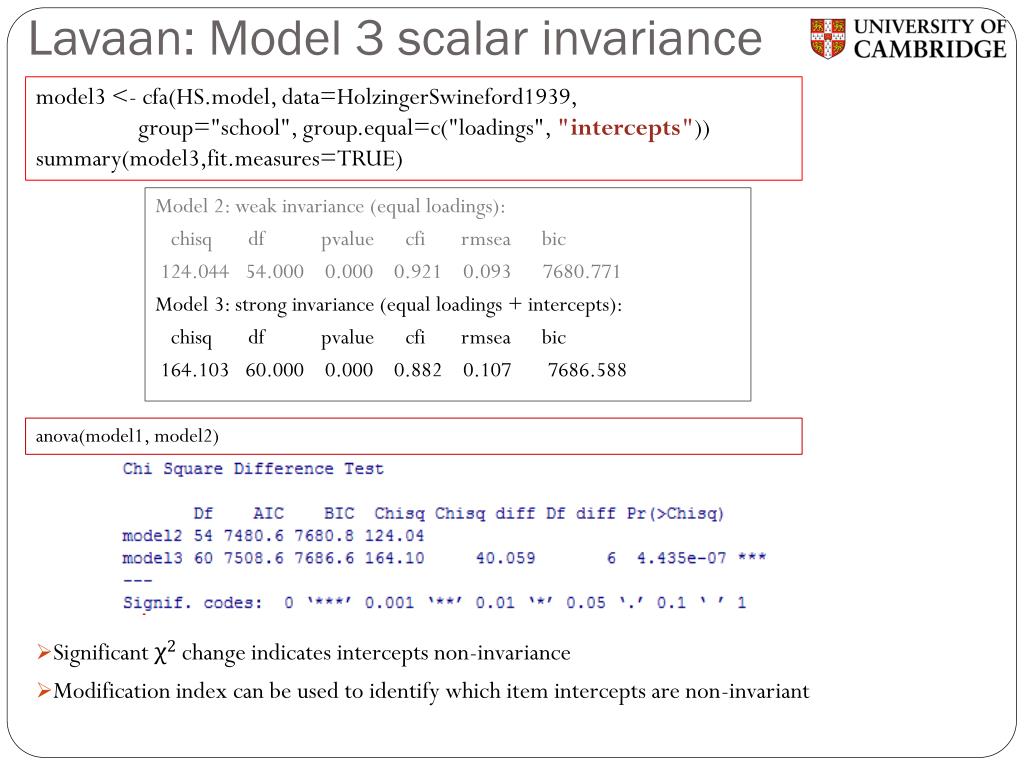 Lavaan: Model 3 scalar invariance

UNIVERSITY OF CAMBRIDGE

model3 <- cfa(HS.model, data=HolzingerSwineford1939,
group="school", group.equal=c("loadings", "intercepts"))
summary(model3,fit.measures=TRUE)

Model 2: weak invariance (equal loadings):

| chisq | df | pvalue | cfi | rmsea | bic |
|---|---|---|---|---|---|
| 124.044 | 54.000 | 0.000 | 0.921 | 0.093 | 7680.771 |

Model 3: strong invariance (equal loadings + intercepts):

| chisq | df | pvalue | cfi | rmsea | bic |
|---|---|---|---|---|---|
| 164.103 | 60.000 | 0.000 | 0.882 | 0.107 | 7686.588 |

anova(model1, model2)

Chi Square Difference Test

| | Df | AIC | BIC | Chisq | Chisq diff | Df diff | Pr(>Chisq) | |
|---|---|---|---|---|---|---|---|---|
| model2 | 54 | 7480.6 | 7680.8 | 124.04 | | | | |
| model3 | 60 | 7508.6 | 7686.6 | 164.10 | 40.059 | 6 | 4.435e-07 | *** |

---
Signif. codes: 0 '***' 0.001 '**' 0.01 '*' 0.05 '.' 0.1 ' ' 1

➢Significant $\chi^2$ change indicates intercepts non-invariance
➢Modification index can be used to identify which item intercepts are non-invariant